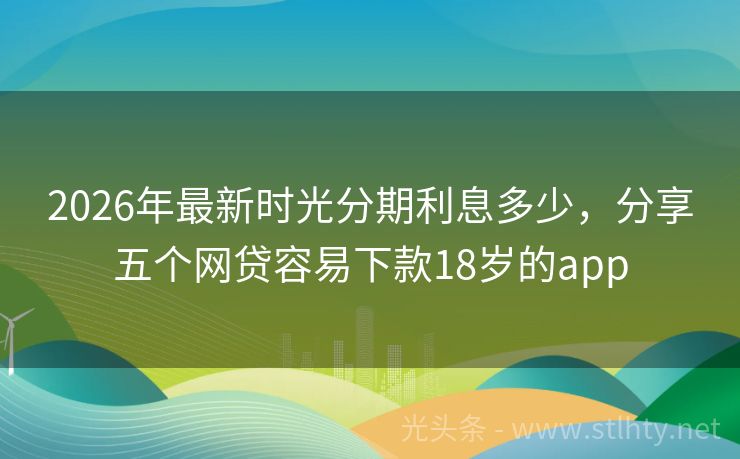 2026年最新时光分期利息多少，分享五个网贷容易下款18岁的app

光头条 - www.stlhty.net